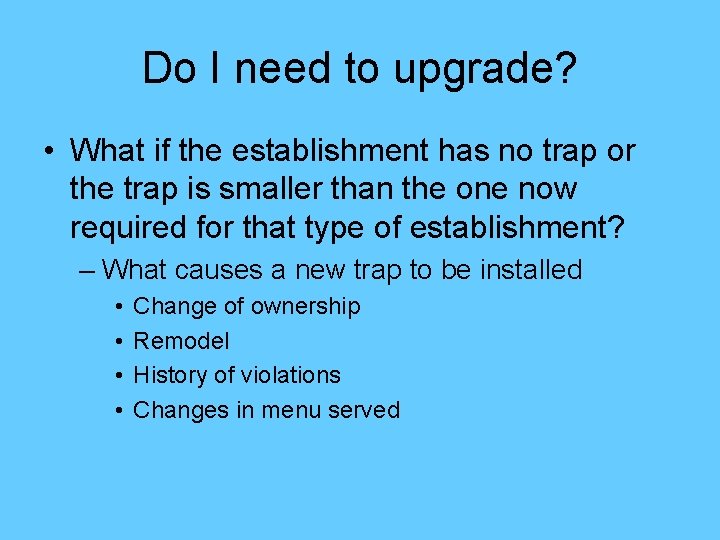 Do I need to upgrade?

• What if the establishment has no trap or the trap is smaller than the one now required for that type of establishment?

– What causes a new trap to be installed

• Change of ownership
• Remodel
• History of violations
• Changes in menu served